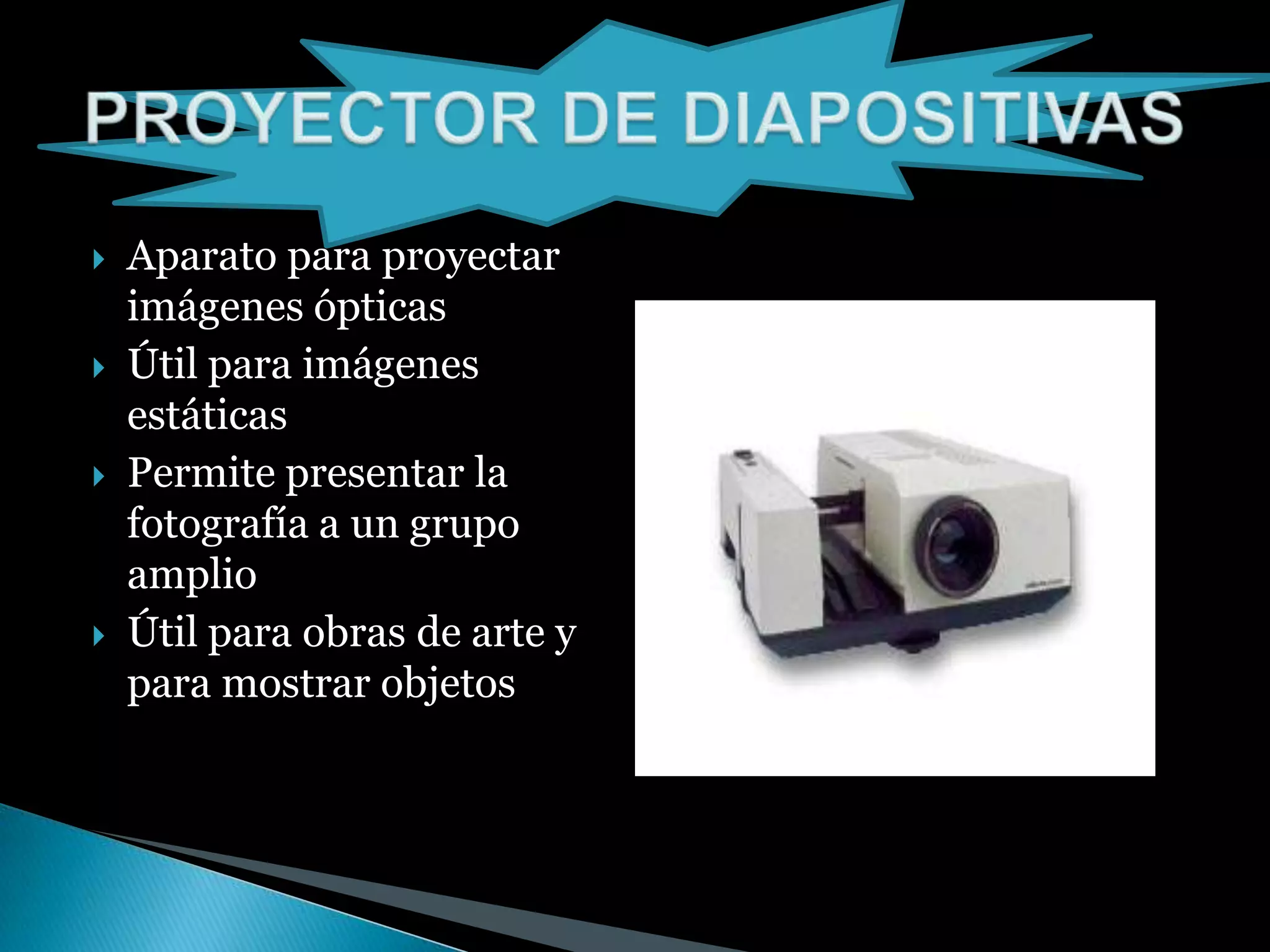 PROYECTOR DE DIAPOSITIVAS

Aparato para proyectar imágenes ópticas

Útil para imágenes estáticas

Permite presentar la fotografía a un grupo amplio

Útil para obras de arte y para mostrar objetos